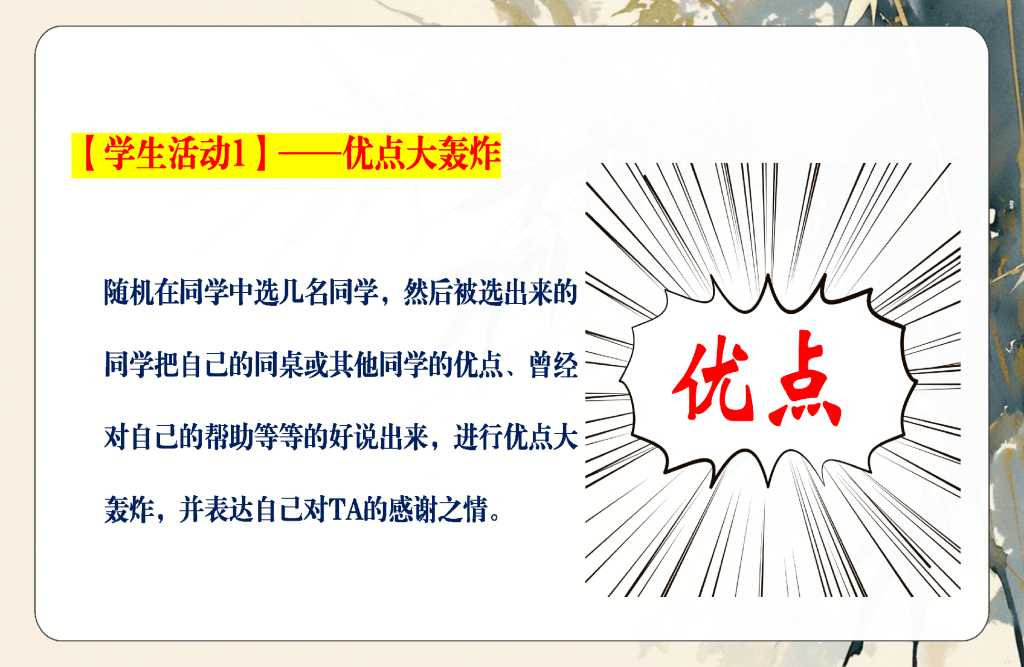 【学生活动1】——优点大轰炸

随机在同学中选几名同学，然后被选出来的同学把自己的同桌或其他同学的优点、曾经对自己的帮助等等的好说出来，进行优点大轰炸，并表达自己对TA的感谢之情。

优点